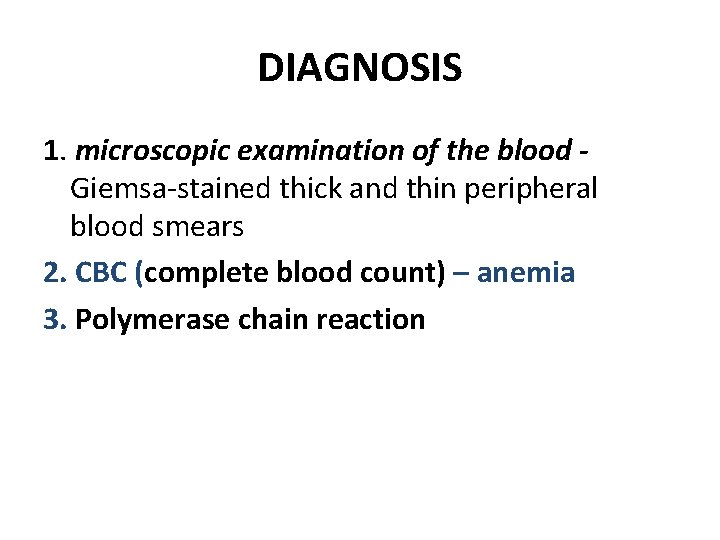 DIAGNOSIS

1. microscopic examination of the blood - Giemsa-stained thick and thin peripheral blood smears

2. CBC (complete blood count) – anemia

3. Polymerase chain reaction